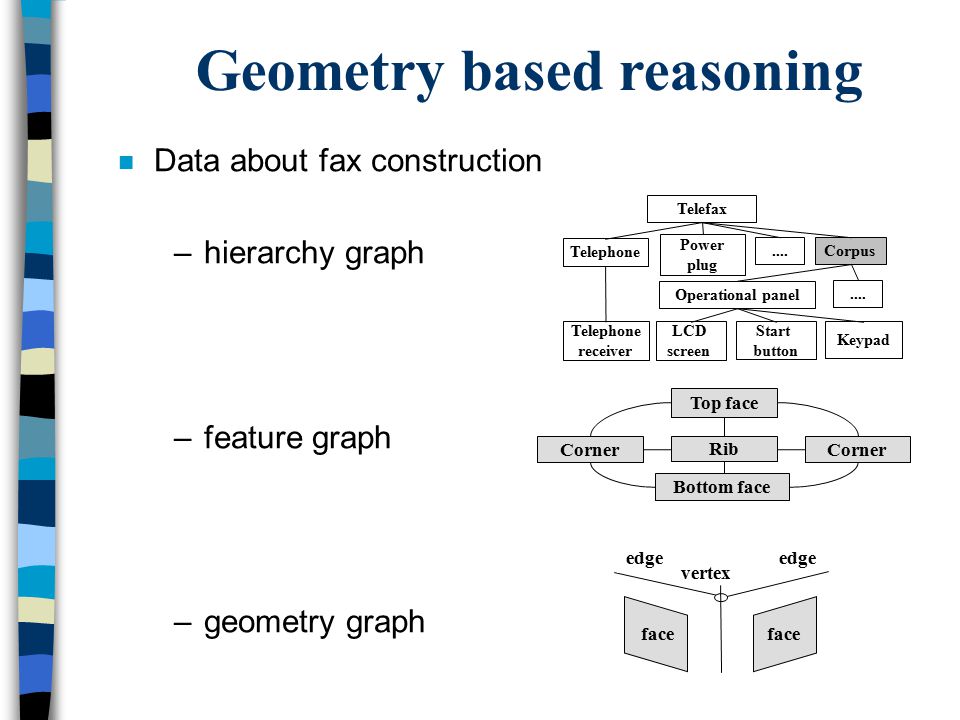 Geometry based reasoning

Data about fax construction

– hierarchy graph

Telefax

Telephone

Power plug

....

Corpus

Operational panel

....

Telephone receiver

LCD screen

Start button

Keypad

– feature graph

Top face

Corner

Rib

Corner

Bottom face

– geometry graph

edge

vertex

edge

face

face